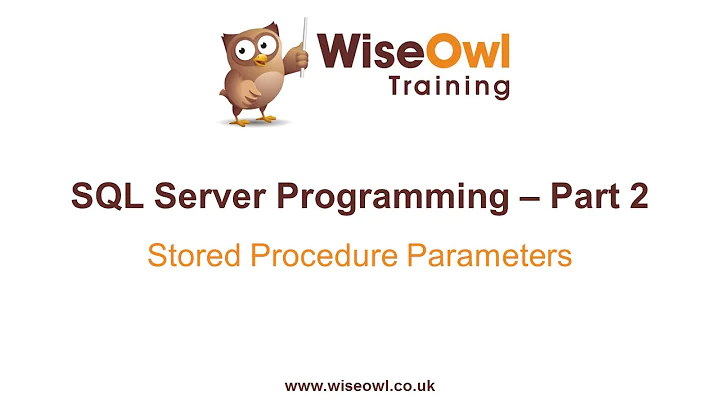 WiseOwl
Training

SQL Server Programming – Part 2

Stored Procedure Parameters

www.wiseowl.co.uk